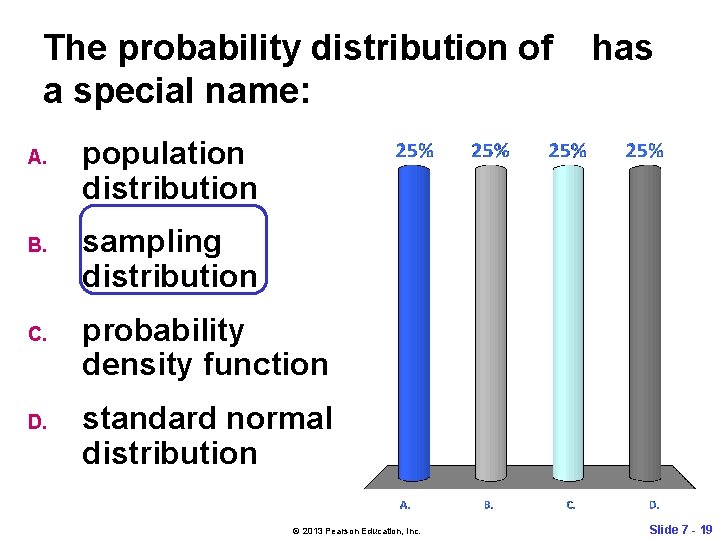 The probability distribution of has a special name:

A. population distribution

B. sampling distribution

C. probability density function

D. standard normal distribution

25% 25% 25% 25%

A. B. C. D.

© 2013 Pearson Education, Inc.

Slide 7 - 19